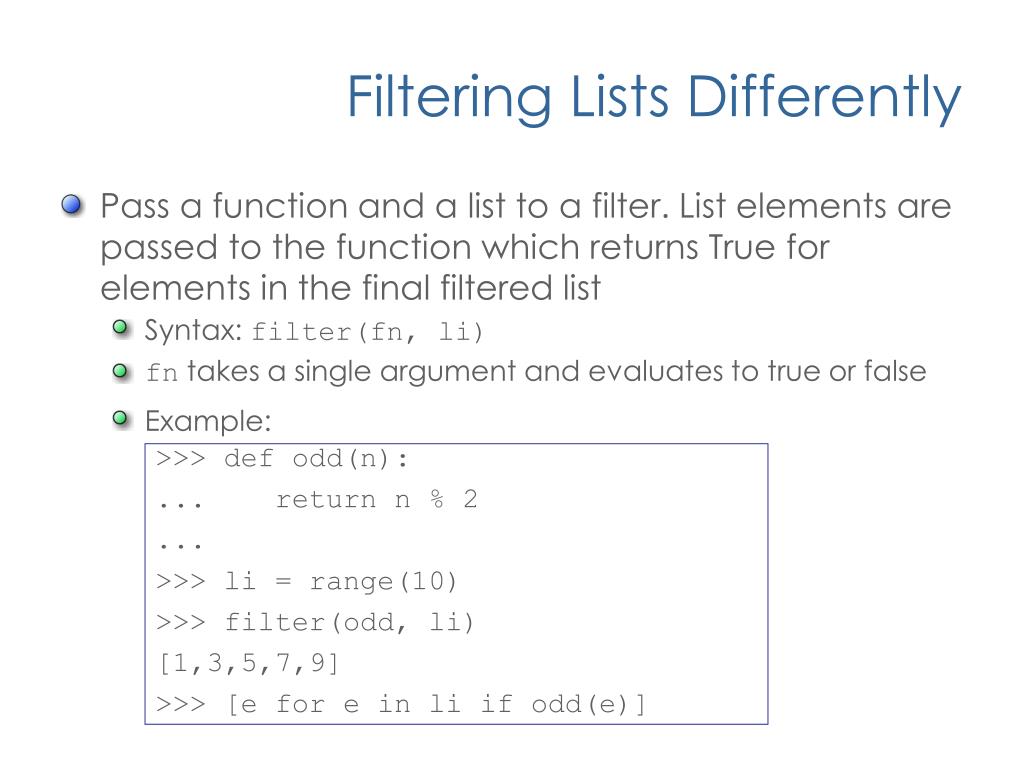 Filtering Lists Differently

Pass a function and a list to a filter. List elements are passed to the function which returns True for elements in the final filtered list

Syntax: filter(fn, li)

fn takes a single argument and evaluates to true or false

Example:

>>> def odd(n):
...     return n % 2
...
>>> li = range(10)
>>> filter(odd, li)
[1,3,5,7,9]
>>> [e for e in li if odd(e)]